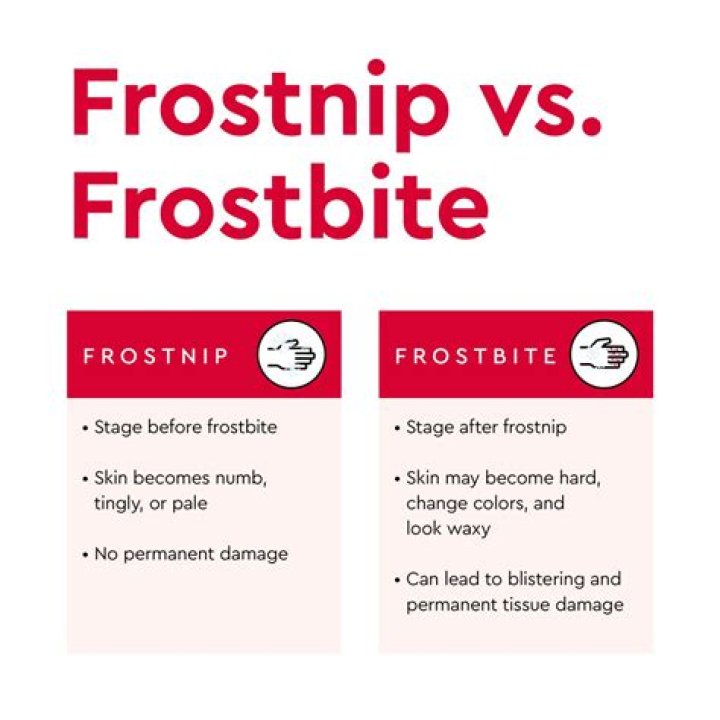 Frostnip vs. Frostbite

FROSTNIP

• Stage before frostbite

• Skin becomes numb, tingly, or pale

• No permanent damage

FROSTBITE

• Stage after frostnip

• Skin may become hard, change colors, and look waxy

• Can lead to blistering and permanent tissue damage